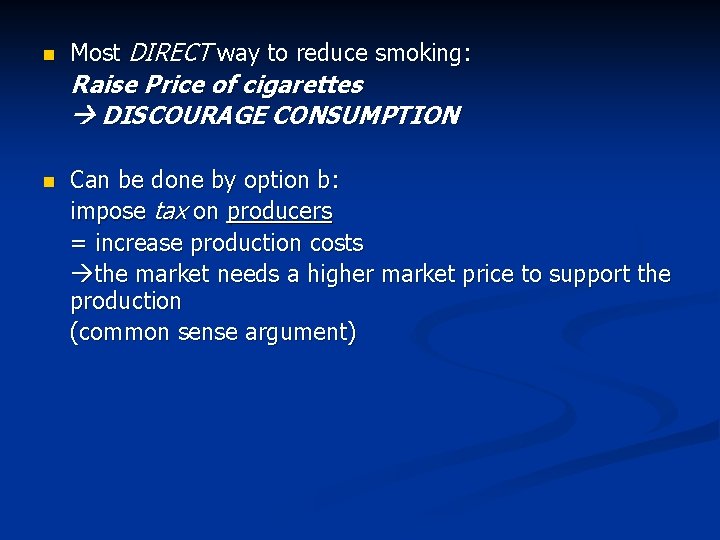 Most DIRECT way to reduce smoking:
Raise Price of cigarettes
→ DISCOURAGE CONSUMPTION

Can be done by option b:
impose tax on producers
= increase production costs
→the market needs a higher market price to support the production
(common sense argument)